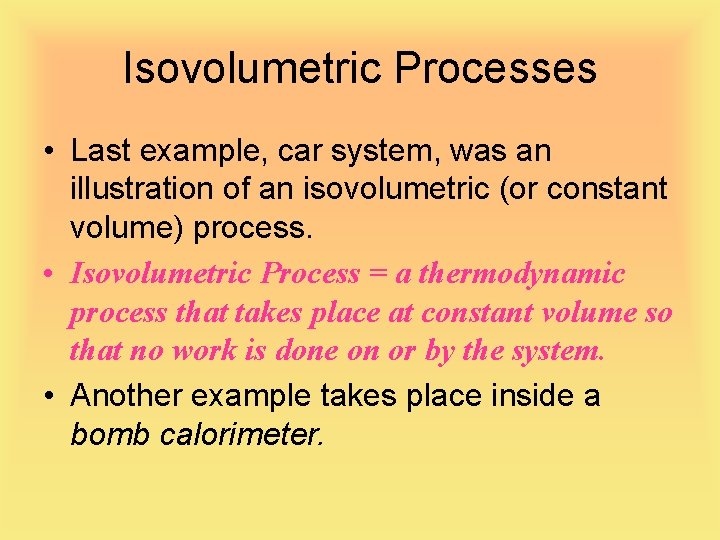 Isovolumetric Processes

• Last example, car system, was an illustration of an isovolumetric (or constant volume) process.

• Isovolumetric Process = a thermodynamic process that takes place at constant volume so that no work is done on or by the system.

• Another example takes place inside a bomb calorimeter.